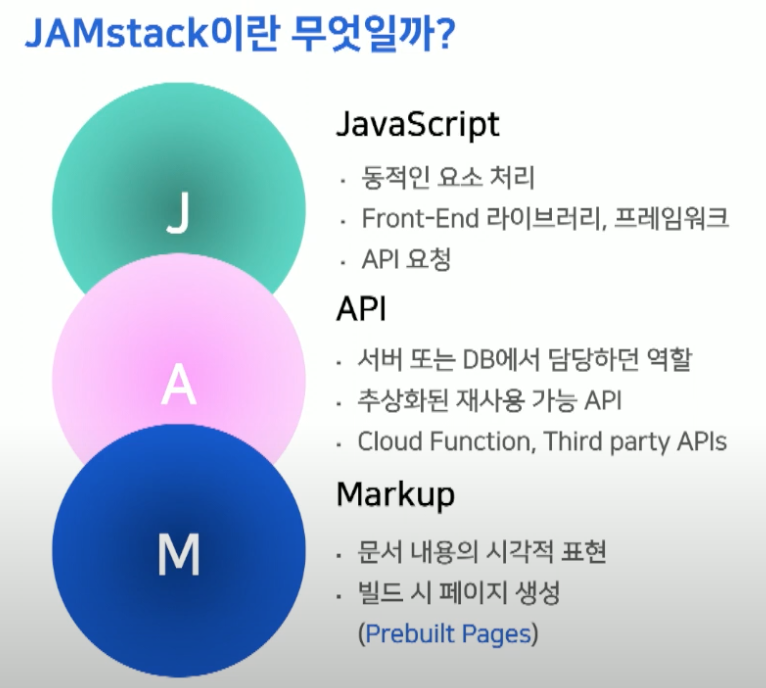 JAMstack이란 무엇일까?

J

A

M

JavaScript

· 동적인 요소 처리
· Front-End 라이브러리, 프레임워크
· API 요청

API

· 서버 또는 DB에서 담당하던 역할
· 추상화된 재사용 가능 API
· Cloud Function, Third party APIs

Markup

· 문서 내용의 시각적 표현
· 빌드 시 페이지 생성 (Prebuilt Pages)